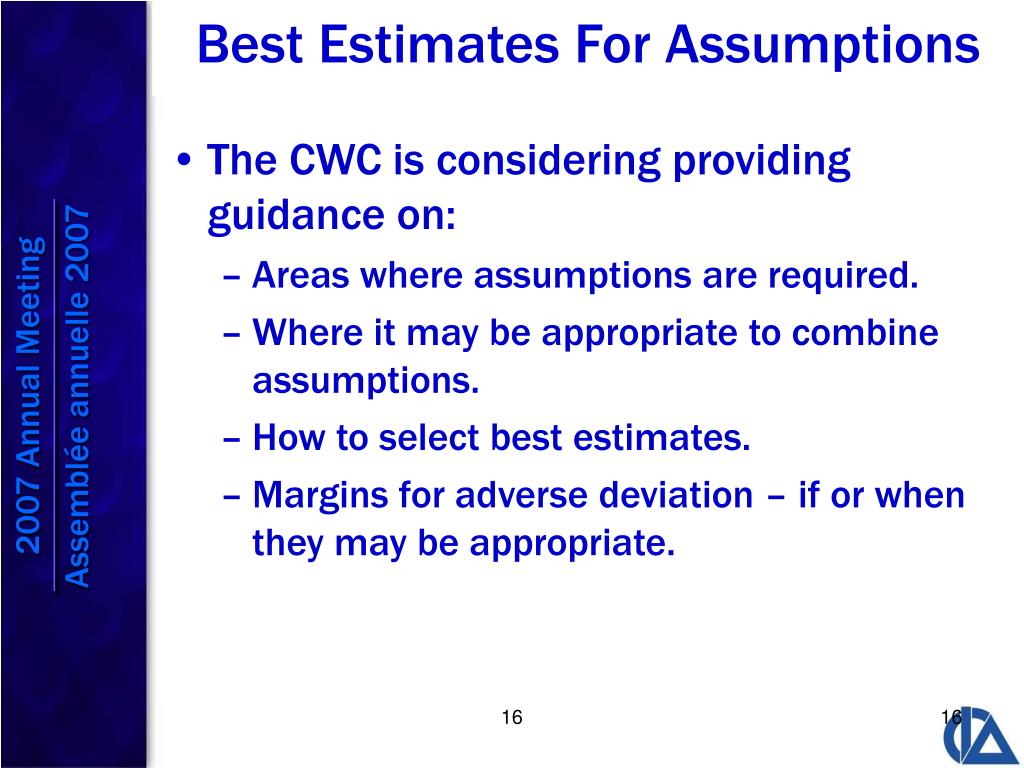 2007 Annual Meeting
Assemblée annuelle 2007

Best Estimates For Assumptions

• The CWC is considering providing guidance on:
– Areas where assumptions are required.
– Where it may be appropriate to combine assumptions.
– How to select best estimates.
– Margins for adverse deviation – if or when they may be appropriate.

16

16